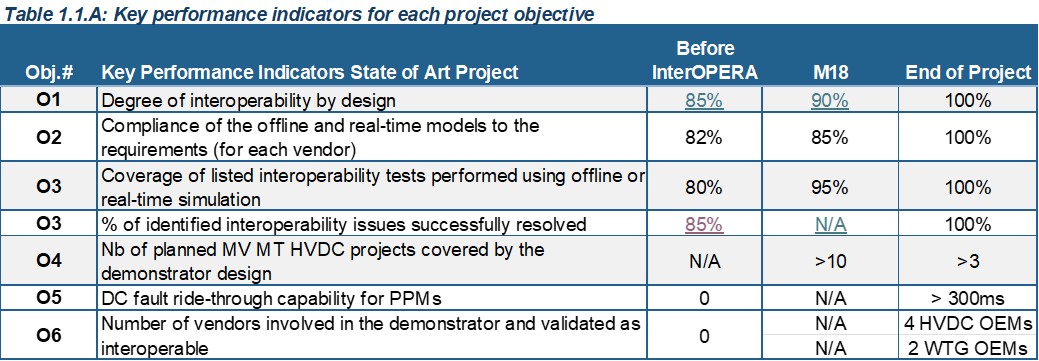 Table 1.1.A: Key performance indicators for each project objective

| Obj.# | Key Performance Indicators State of Art Project | Before InterOPERA | M18 | End of Project |
|---|---|---|---|---|
| O1 | Degree of interoperability by design | 85% | 90% | 100% |
| O2 | Compliance of the offline and real-time models to the requirements (for each vendor) | 82% | 85% | 100% |
| O3 | Coverage of listed interoperability tests performed using offline or real-time simulation | 80% | 95% | 100% |
| O3 | % of identified interoperability issues successfully resolved | 85% | N/A | 100% |
| O4 | Nb of planned MV MT HVDC projects covered by the demonstrator design | N/A | >10 | >3 |
| O5 | DC fault ride-through capability for PPMs | 0 | N/A | > 300ms |
| O6 | Number of vendors involved in the demonstrator and validated as interoperable | 0 | N/A | 4 HVDC OEMs |
| | | | N/A | 2 WTG OEMs |